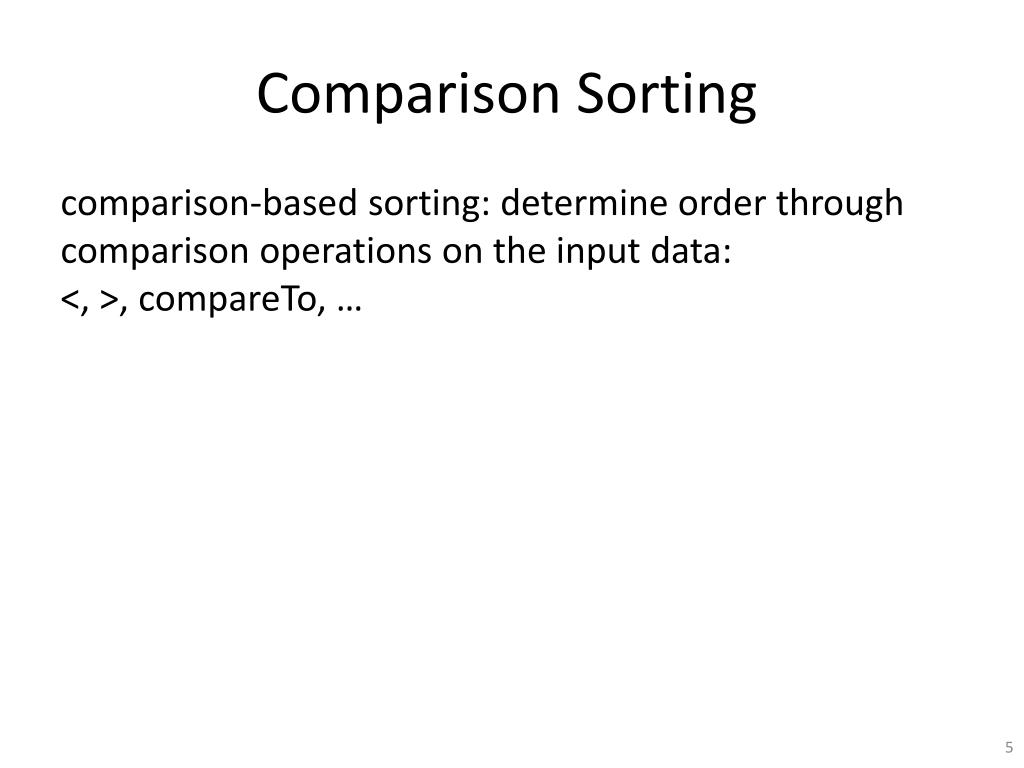 Comparison Sorting

comparison-based sorting: determine order through comparison operations on the input data:
<, >, compareTo, …

5